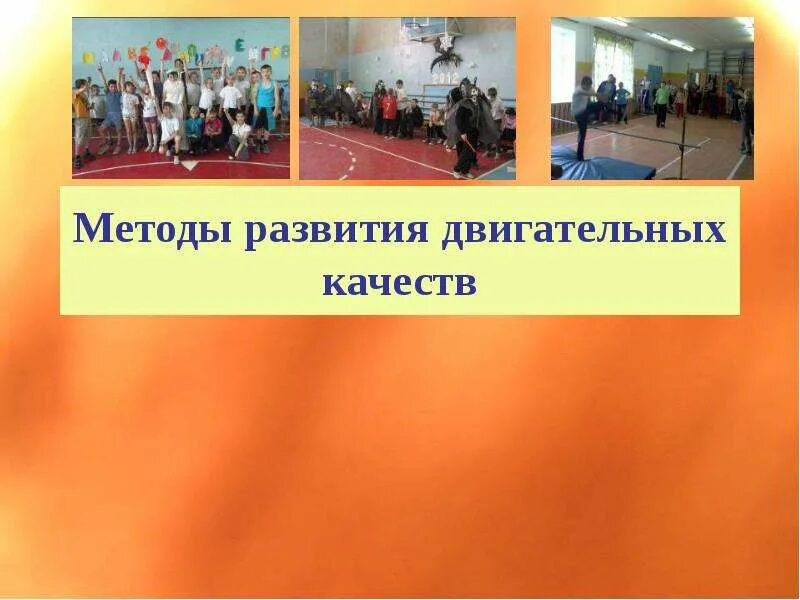 2012

Методы развития двигательных качеств